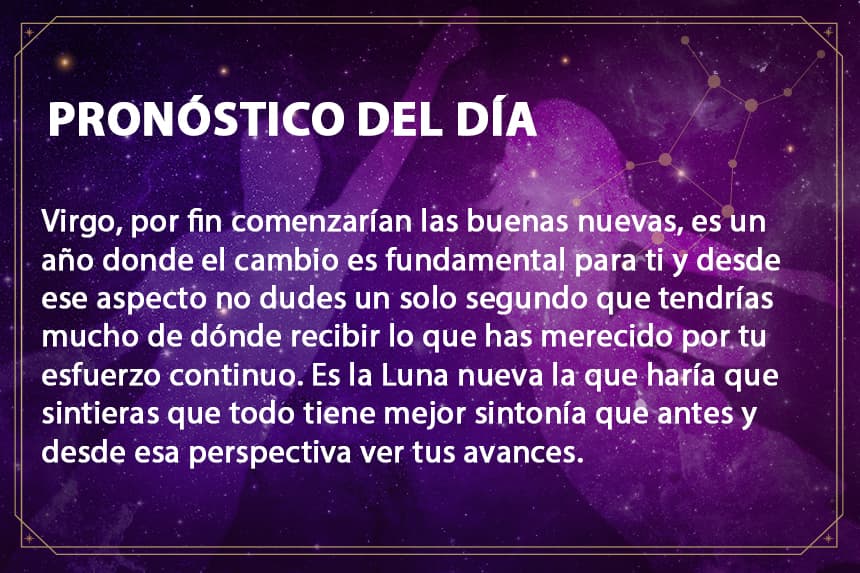 PRONÓSTICO DEL DÍA

Virgo, por fin comenzarían las buenas nuevas, es un año donde el cambio es fundamental para ti y desde ese aspecto no dudes un solo segundo que tendrías mucho de dónde recibir lo que has merecido por tu esfuerzo continuo. Es la Luna nueva la que haría que sintieras que todo tiene mejor sintonía que antes y desde esa perspectiva ver tus avances.